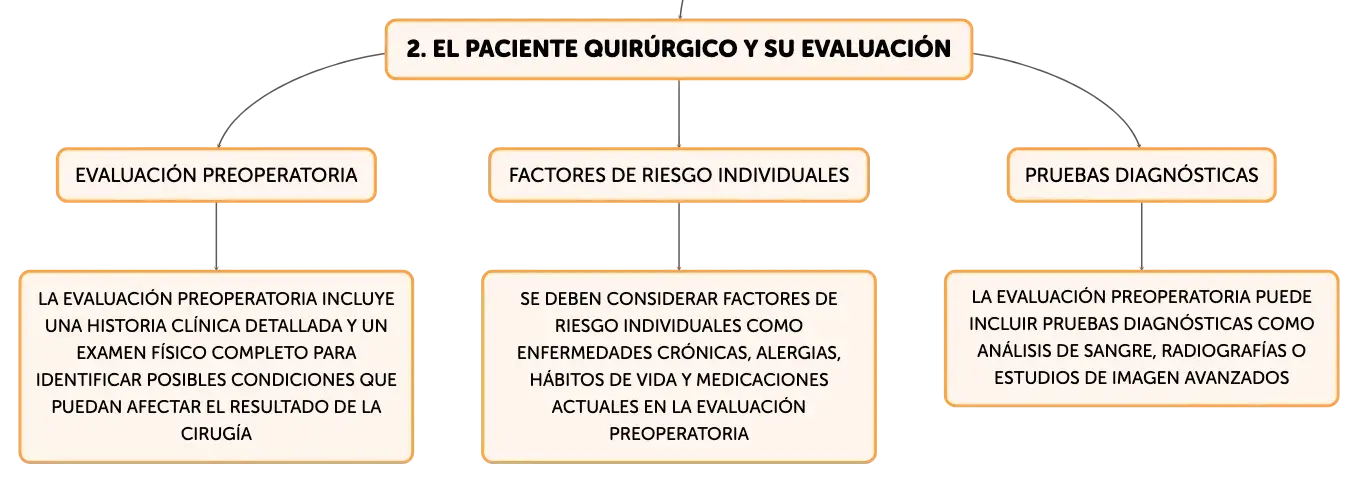 2. EL PACIENTE QUIRÚRGICO Y SU EVALUACIÓN

EVALUACIÓN PREOPERATORIA

LA EVALUACIÓN PREOPERATORIA INCLUYE UNA HISTORIA CLÍNICA DETALLADA Y UN EXAMEN FÍSICO COMPLETO PARA IDENTIFICAR POSIBLES CONDICIONES QUE PUEDAN AFECTAR EL RESULTADO DE LA CIRUGÍA

FACTORES DE RIESGO INDIVIDUALES

SE DEBEN CONSIDERAR FACTORES DE RIESGO INDIVIDUALES COMO ENFERMEDADES CRÓNICAS, ALERGIAS, HÁBITOS DE VIDA Y MEDICACIONES ACTUALES EN LA EVALUACIÓN PREOPERATORIA

PRUEBAS DIAGNÓSTICAS

LA EVALUACIÓN PREOPERATORIA PUEDE INCLUIR PRUEBAS DIAGNÓSTICAS COMO ANÁLISIS DE SANGRE, RADIOGRAFÍAS O ESTUDIOS DE IMAGEN AVANZADOS